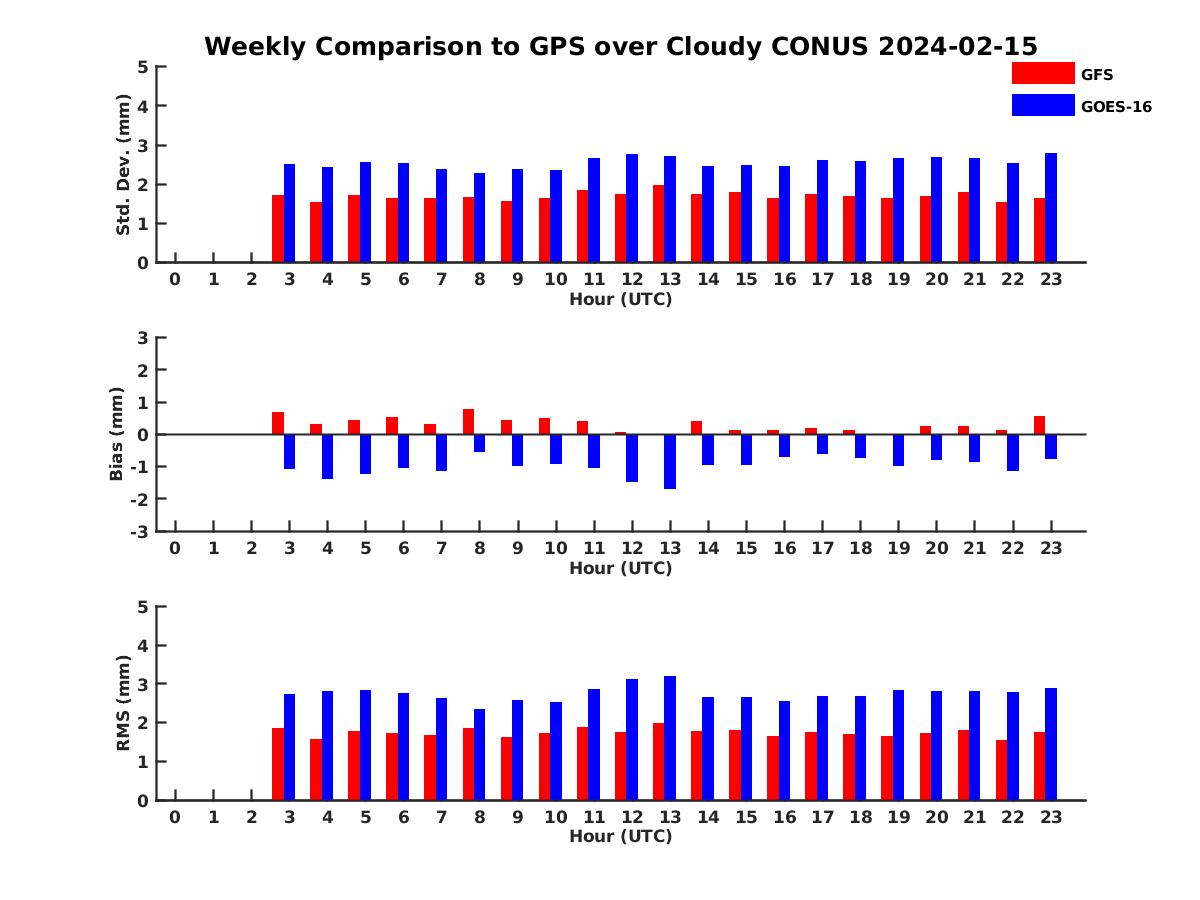 Weekly Comparison to GPS over Cloudy CONUS 2024-02-15

GFS
GOES-16

Std. Dev. (mm)
5
4
3
2
1
0
0 1 2 3 4 5 6 7 8 9 10 11 12 13 14 15 16 17 18 19 20 21 22 23
Hour (UTC)

Bias (mm)
3
2
1
0
-1
-2
-3
0 1 2 3 4 5 6 7 8 9 10 11 12 13 14 15 16 17 18 19 20 21 22 23
Hour (UTC)

RMS (mm)
5
4
3
2
1
0
0 1 2 3 4 5 6 7 8 9 10 11 12 13 14 15 16 17 18 19 20 21 22 23
Hour (UTC)